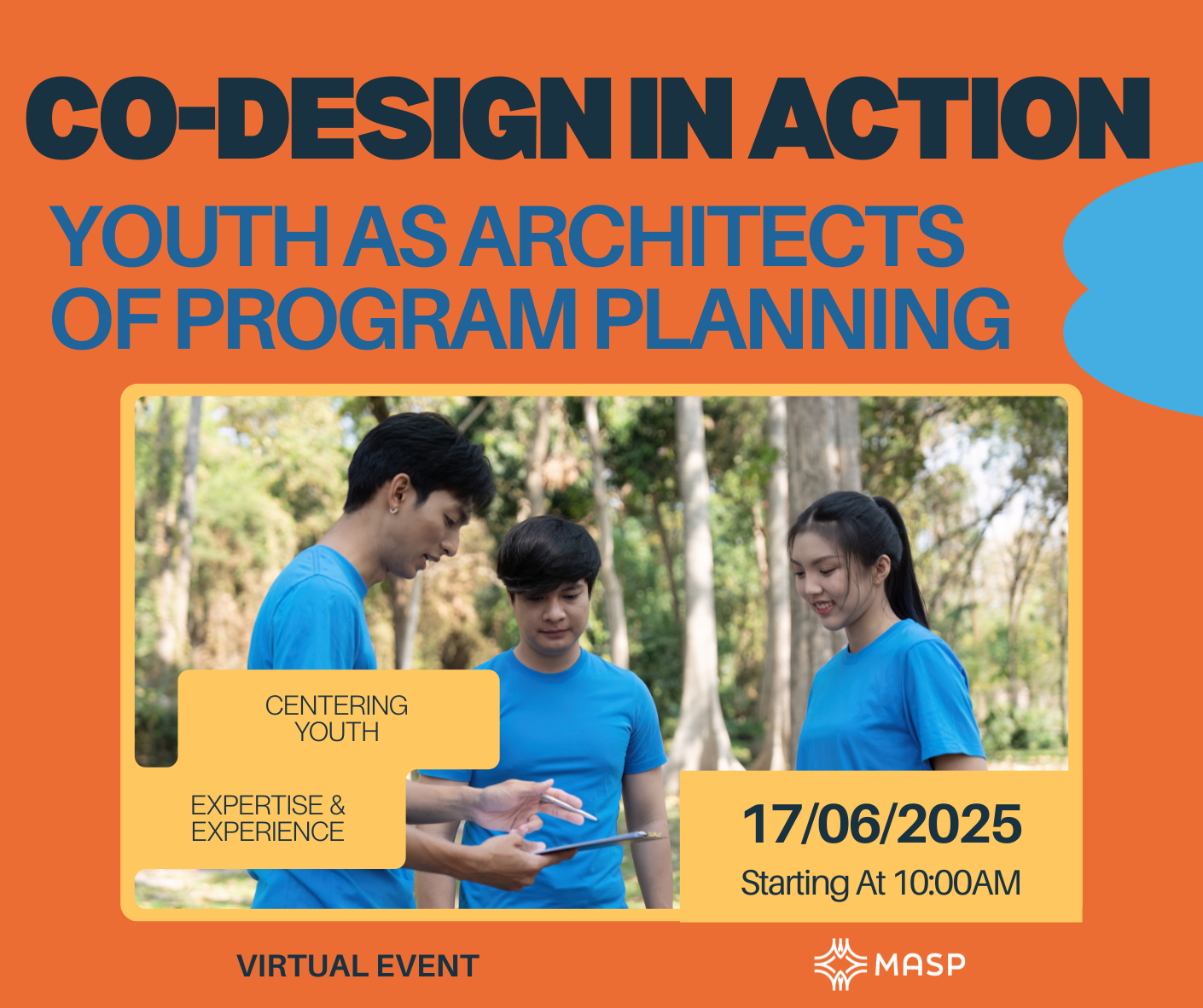 CO-DESIGN IN ACTION

YOUTH AS ARCHITECTS OF PROGRAM PLANNING

CENTERING YOUTH

EXPERTISE & EXPERIENCE

17/06/2025

Starting At 10:00AM

VIRTUAL EVENT

MASP